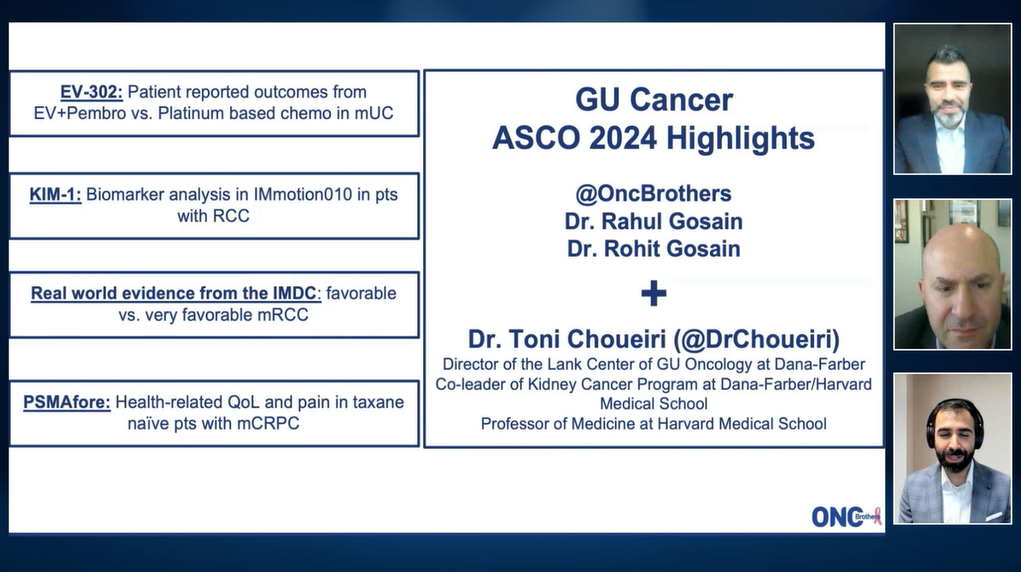 EV-302: Patient reported outcomes from EV+Pembro vs. Platinum based chemo in mUC

KIM-1: Biomarker analysis in IMmotion010 in pts with RCC

Real world evidence from the IMDC: favorable vs. very favorable mRCC

PSMAfore: Health-related QoL and pain in taxane naïve pts with mCRPC

GU Cancer
ASCO 2024 Highlights

@OncBrothers
Dr. Rahul Gosain
Dr. Rohit Gosain

+

Dr. Toni Choueiri (@DrChoueiri)
Director of the Lank Center of GU Oncology at Dana-Farber
Co-leader of Kidney Cancer Program at Dana-Farber/Harvard Medical School
Professor of Medicine at Harvard Medical School

ONC Brothers